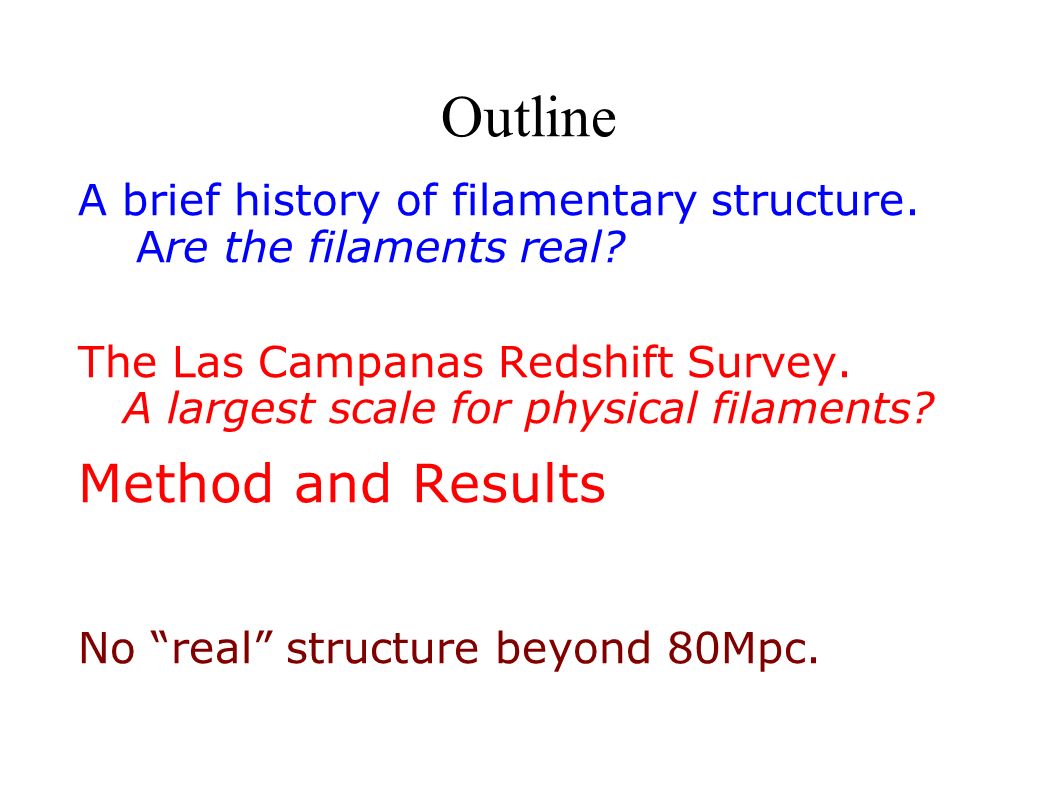 Outline

A brief history of filamentary structure.
Are the filaments real?

The Las Campanas Redshift Survey.
A largest scale for physical filaments?

Method and Results

No “real” structure beyond 80Mpc.